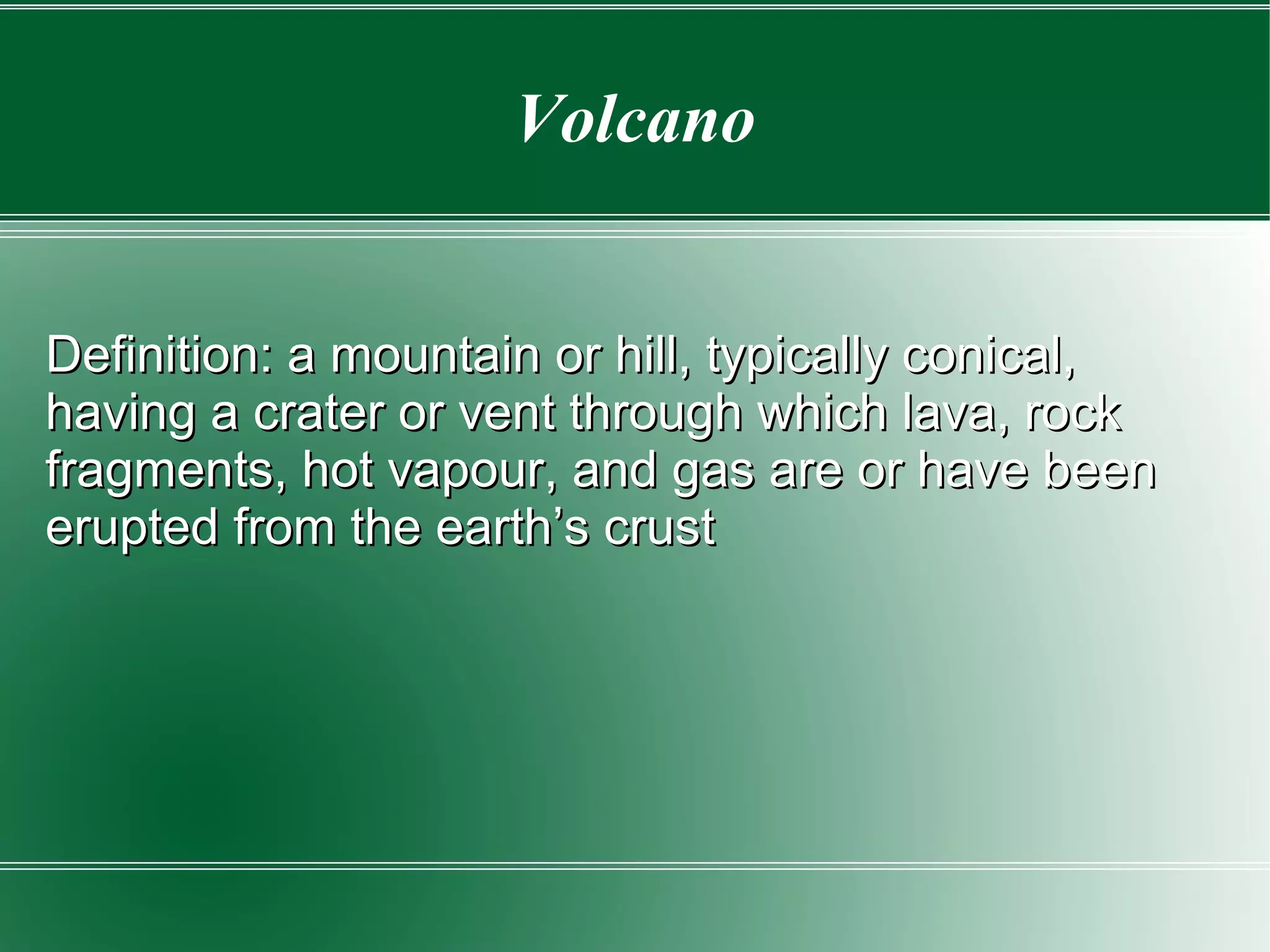 Volcano

Definition: a mountain or hill, typically conical, having a crater or vent through which lava, rock fragments, hot vapour, and gas are or have been erupted from the earth’s crust